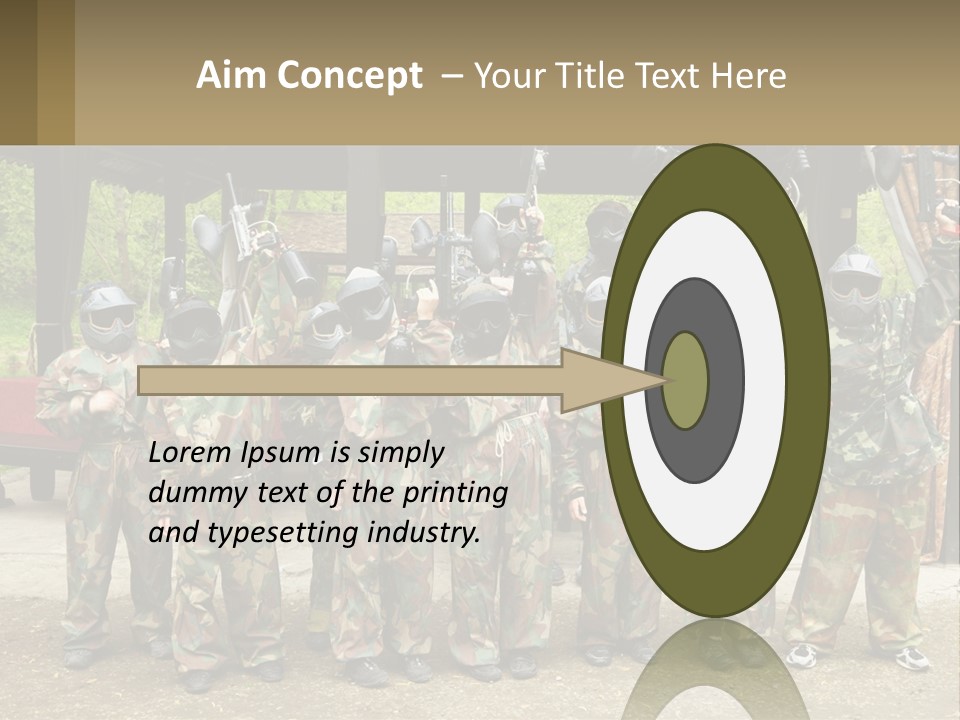 Aim Concept – Your Title Text Here

Lorem Ipsum is simply dummy text of the printing and typesetting industry.